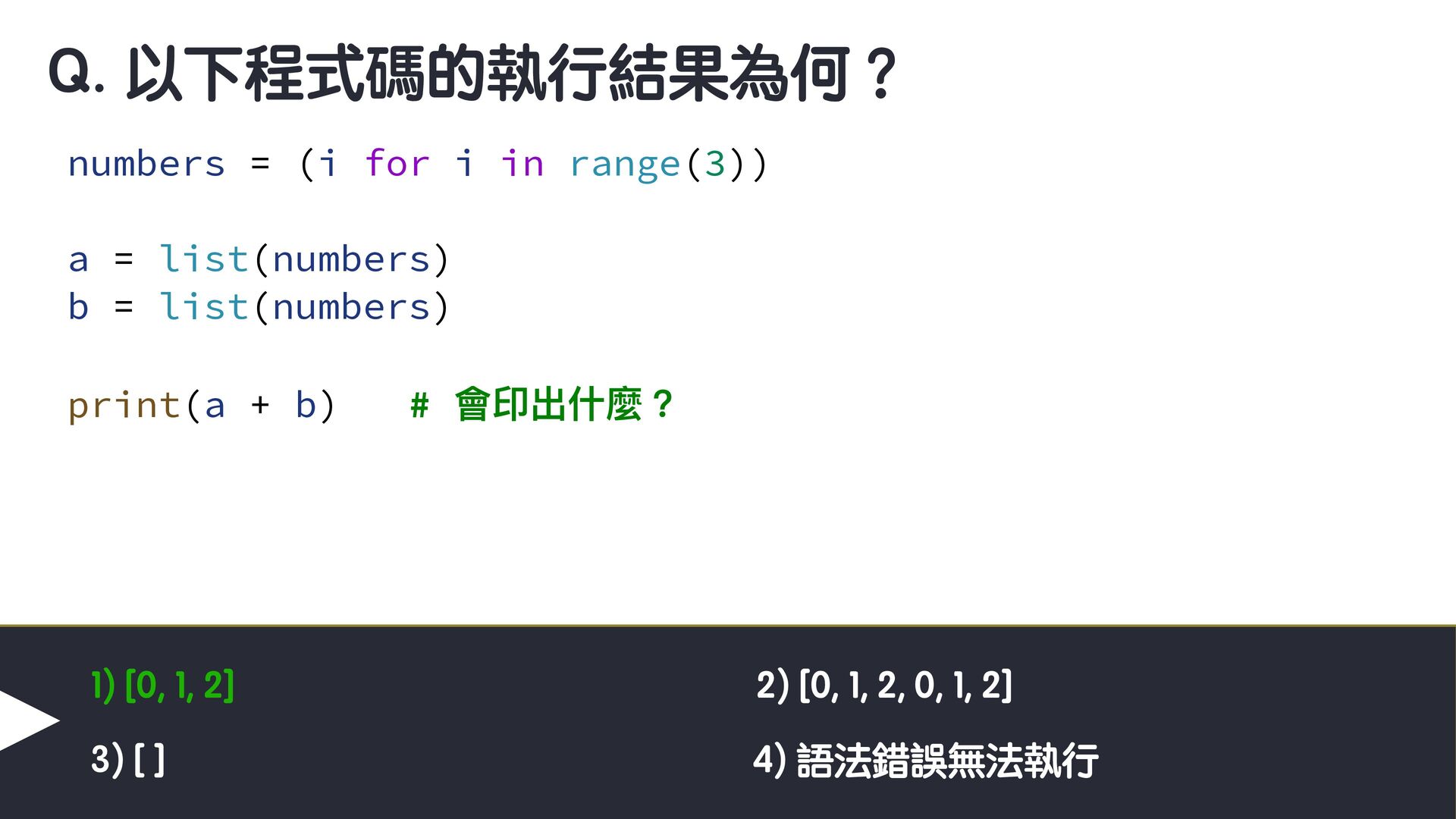 Q. 以下程式碼的執行結果為何？

numbers = (i for i in range(3))

a = list(numbers)
b = list(numbers)

print(a + b)    # 會印出什麼？

1) [0, 1, 2]

2) [0, 1, 2, 0, 1, 2]

3) [ ]

4) 語法錯誤無法執行